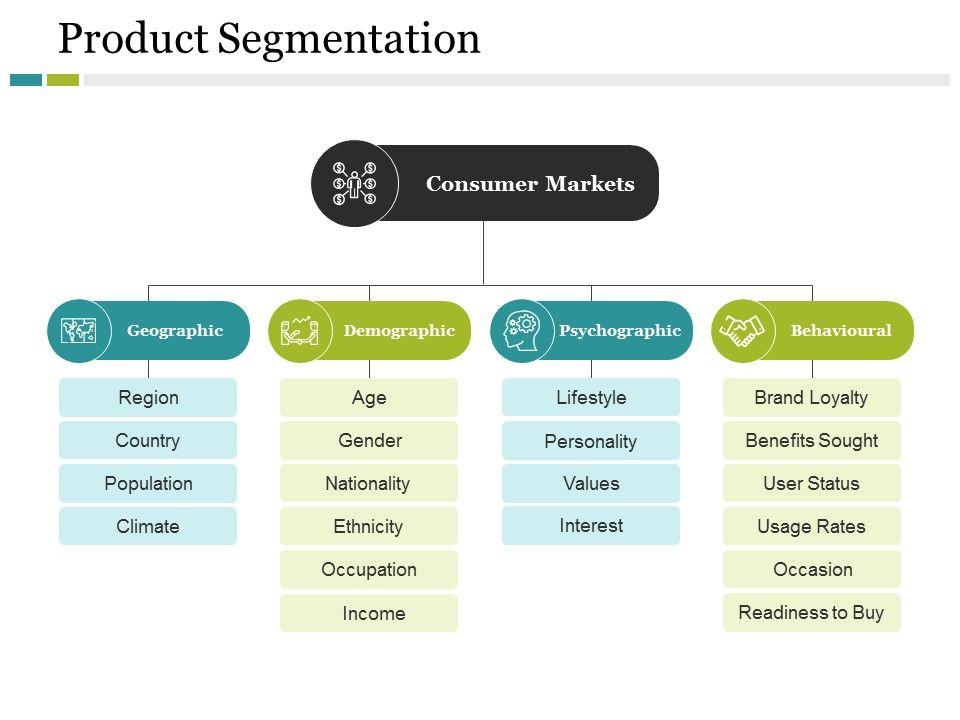 Product Segmentation

Consumer Markets

Geographic

Region

Country

Population

Climate

Demographic

Age

Gender

Nationality

Ethnicity

Occupation

Income

Psychographic

Lifestyle

Personality

Values

Interest

Behavioural

Brand Loyalty

Benefits Sought

User Status

Usage Rates

Occasion

Readiness to Buy